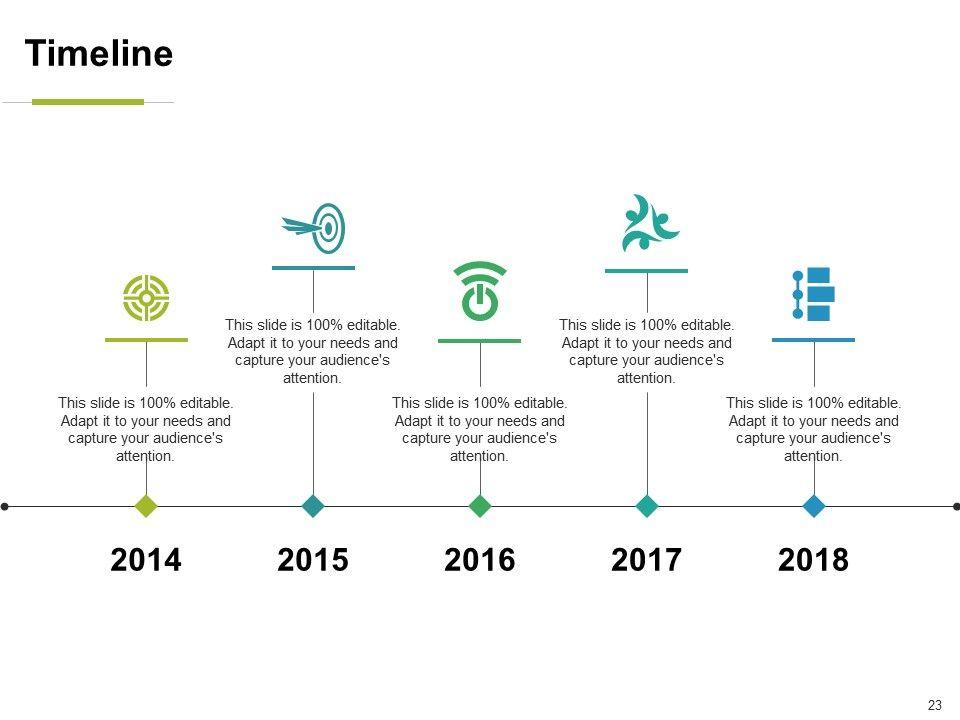 Timeline

This slide is 100% editable. Adapt it to your needs and capture your audience's attention.

This slide is 100% editable. Adapt it to your needs and capture your audience's attention.

This slide is 100% editable. Adapt it to your needs and capture your audience's attention.

This slide is 100% editable. Adapt it to your needs and capture your audience's attention.

This slide is 100% editable. Adapt it to your needs and capture your audience's attention.

2014 2015 2016 2017 2018

23